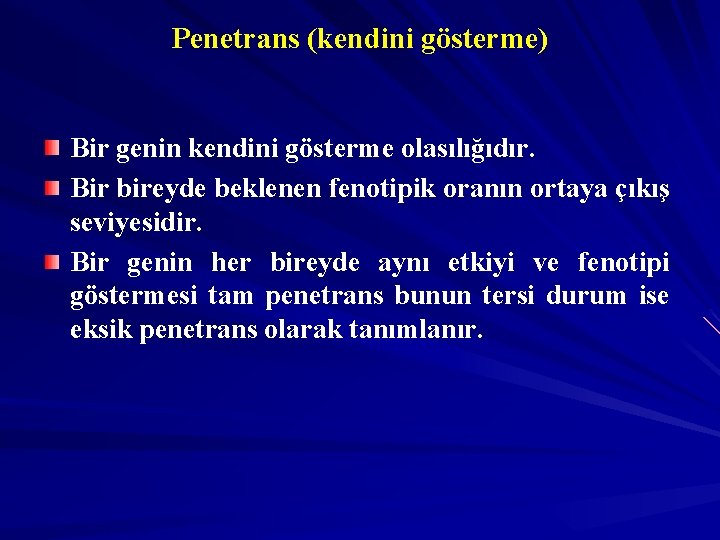 Penetrans (kendini gösterme)

Bir genin kendini gösterme olasılığıdır.

Bir bireyde beklenen fenotipik oranın ortaya çıkış seviyesidir.

Bir genin her bireyde aynı etkiyi ve fenotipi göstermesi tam penetrans bunun tersi durum ise eksik penetrans olarak tanımlanır.